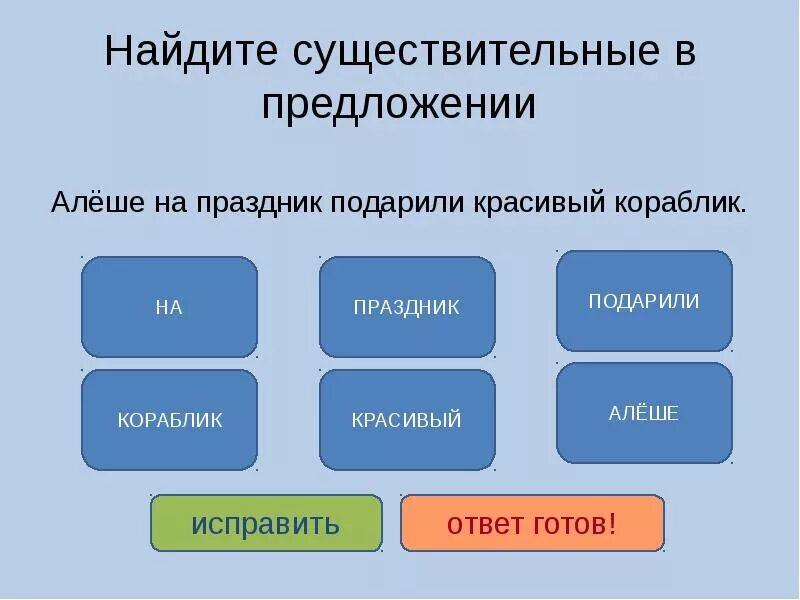 Найдите существительные в предложении

Алёше на праздник подарили красивый кораблик.

НА

ПРАЗДНИК

ПОДАРИЛИ

КОРАБЛИК

КРАСИВЫЙ

АЛЁШЕ

исправить

ответ готов!